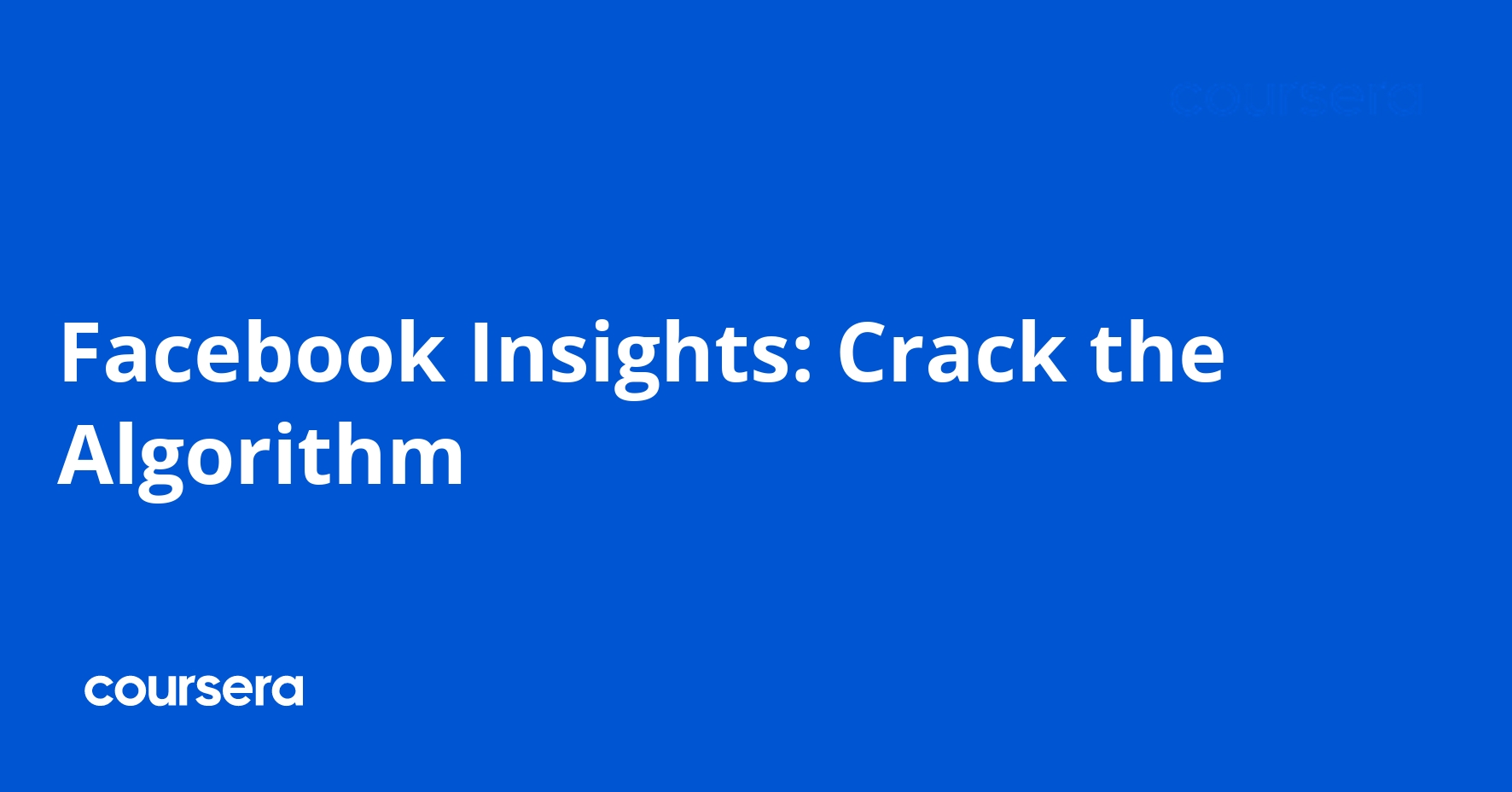 coursera

Facebook Insights: Crack the Algorithm

coursera